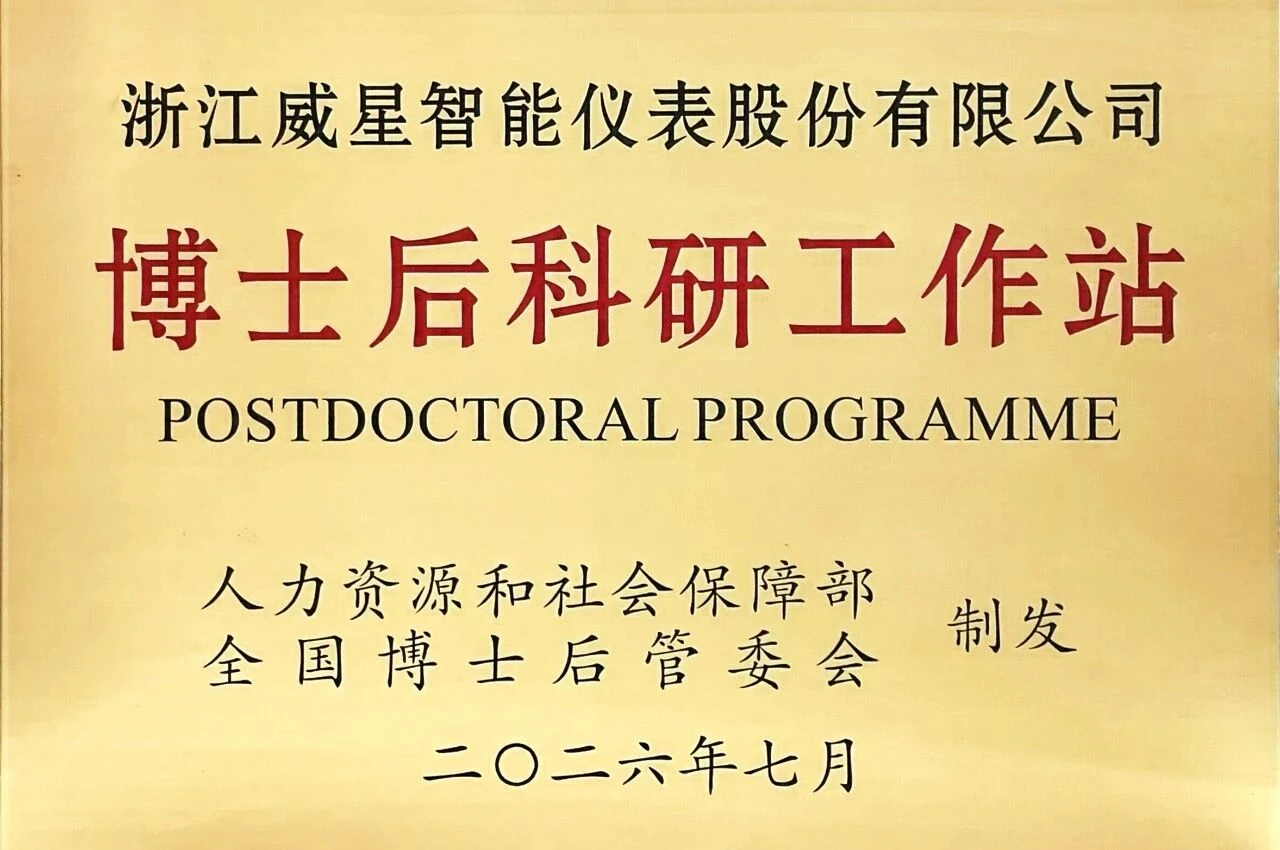 浙江威星智能仪表股份有限公司

博士后科研工作站

POSTDOCTORAL PROGRAMME

人力资源和社会保障部
全国博士后管委会
制发

二〇二六年七月